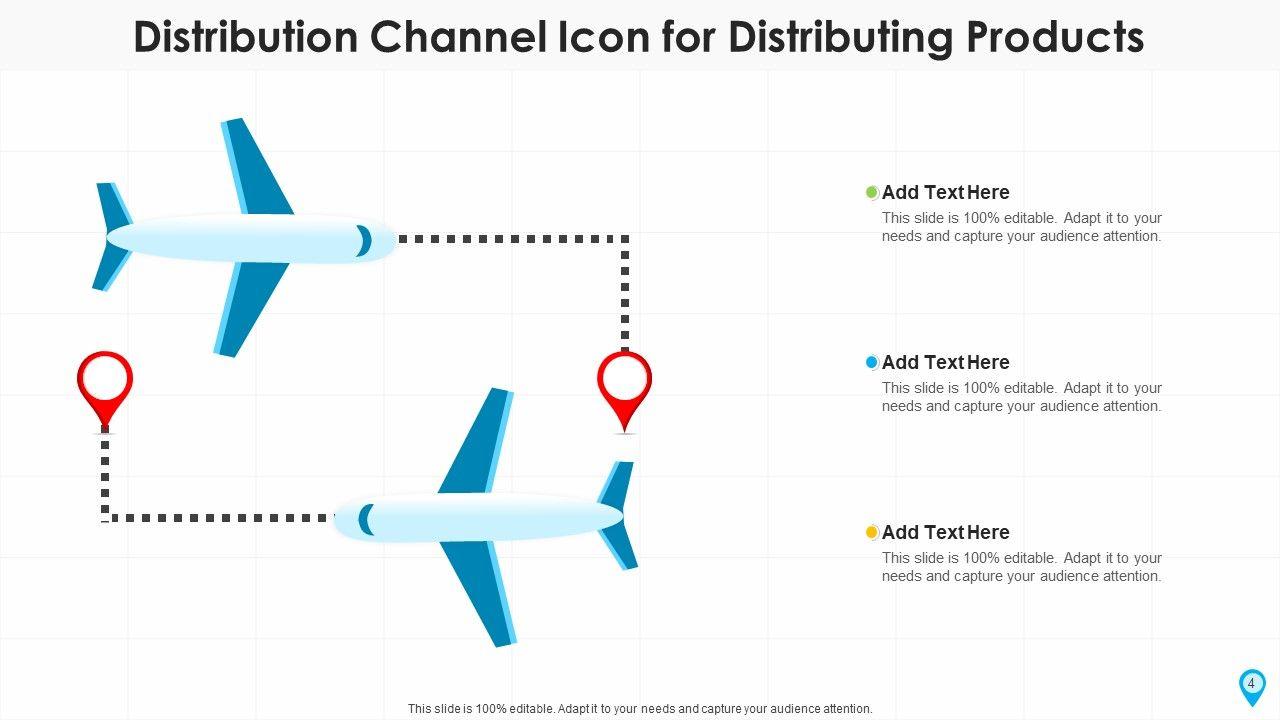 Distribution Channel Icon for Distributing Products

Add Text Here
This slide is 100% editable. Adapt it to your needs and capture your audience attention.

Add Text Here
This slide is 100% editable. Adapt it to your needs and capture your audience attention.

Add Text Here
This slide is 100% editable. Adapt it to your needs and capture your audience attention.

This slide is 100% editable. Adapt it to your needs and capture your audience attention.

4